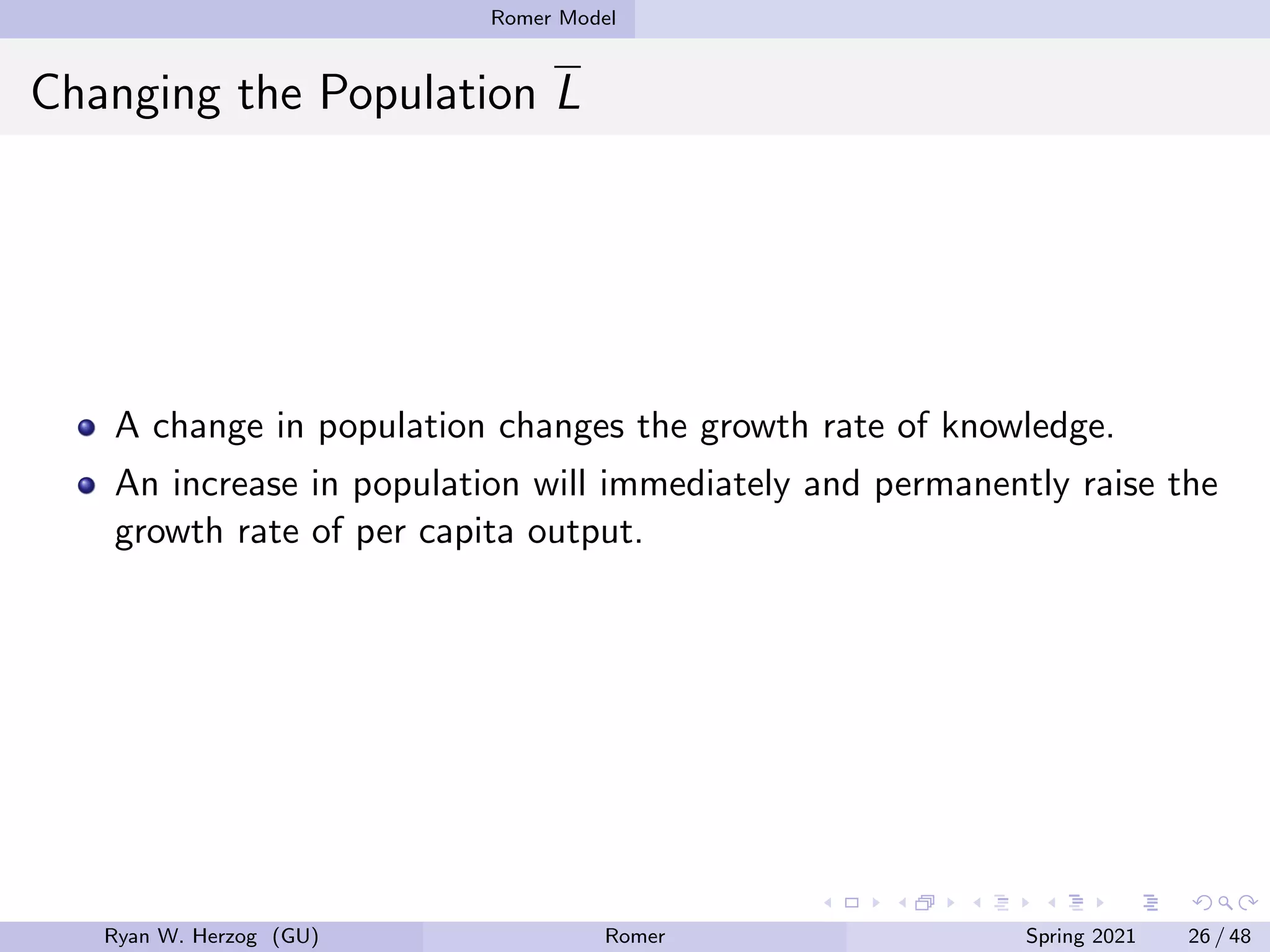 Romer Model

Changing the Population $\overline{L}$

- A change in population changes the growth rate of knowledge.
- An increase in population will immediately and permanently raise the growth rate of per capita output.

Ryan W. Herzog (GU) Romer Spring 2021 26 / 48